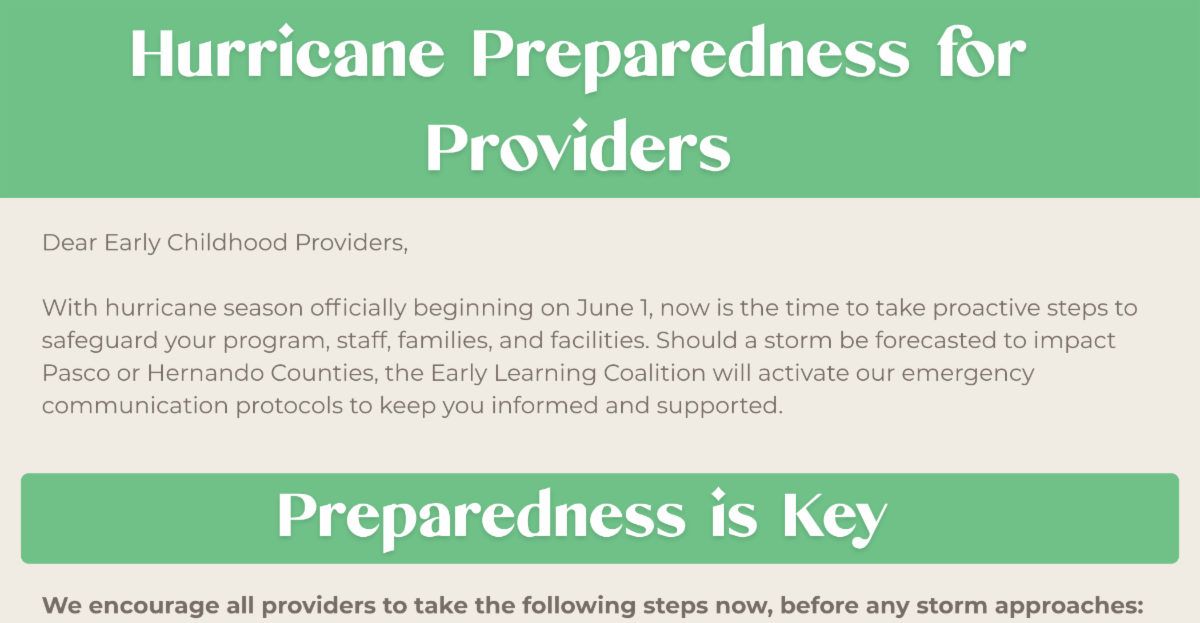 Hurricane Preparedness for Providers

Dear Early Childhood Providers,

With hurricane season officially beginning on June 1, now is the time to take proactive steps to safeguard your program, staff, families, and facilities. Should a storm be forecasted to impact Pasco or Hernando Counties, the Early Learning Coalition will activate our emergency communication protocols to keep you informed and supported.

Preparedness is Key

We encourage all providers to take the following steps now, before any storm approaches: